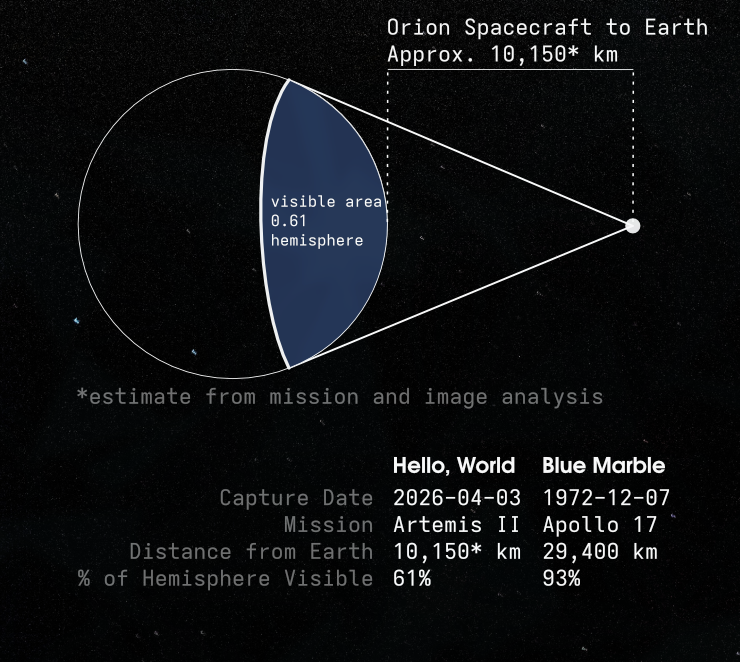 Orion Spacecraft to Earth
Approx. 10,150* km

visible area
0.61
hemisphere

*estimate from mission and image analysis

| | Hello, World | Blue Marble |
|---|---|---|
| Capture Date | 2026-04-03 | 1972-12-07 |
| Mission | Artemis II | Apollo 17 |
| Distance from Earth | 10,150* km | 29,400 km |
| % of Hemisphere Visible | 61% | 93% |